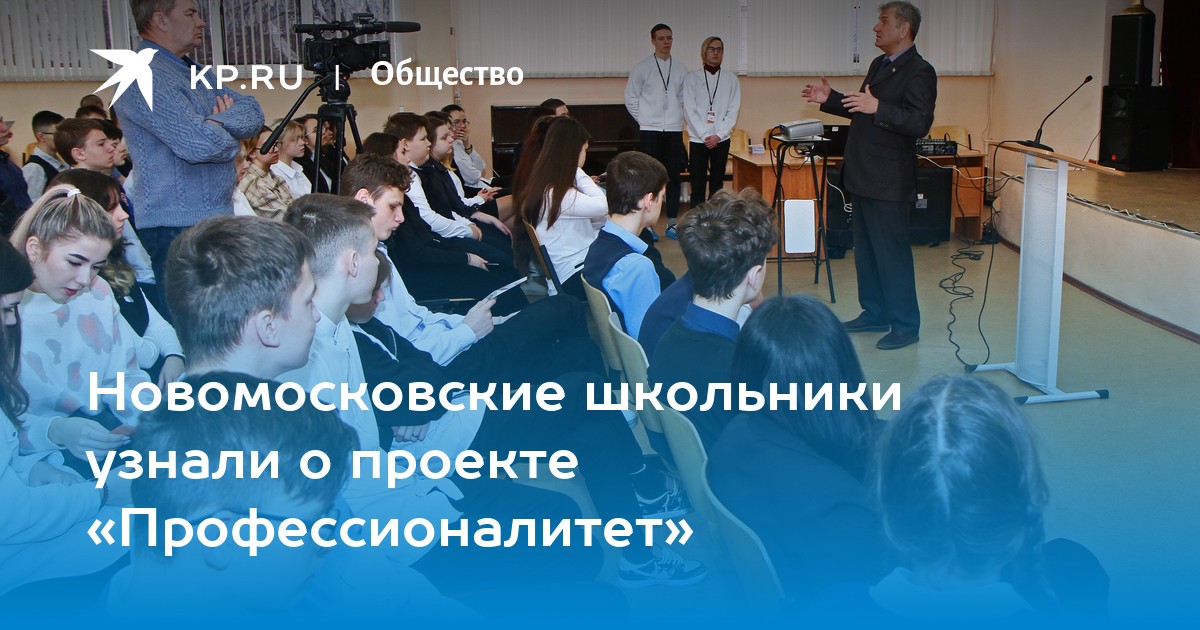 KP.RU | Общество

Новомосковские школьники узнали о проекте «Профессионалитет»